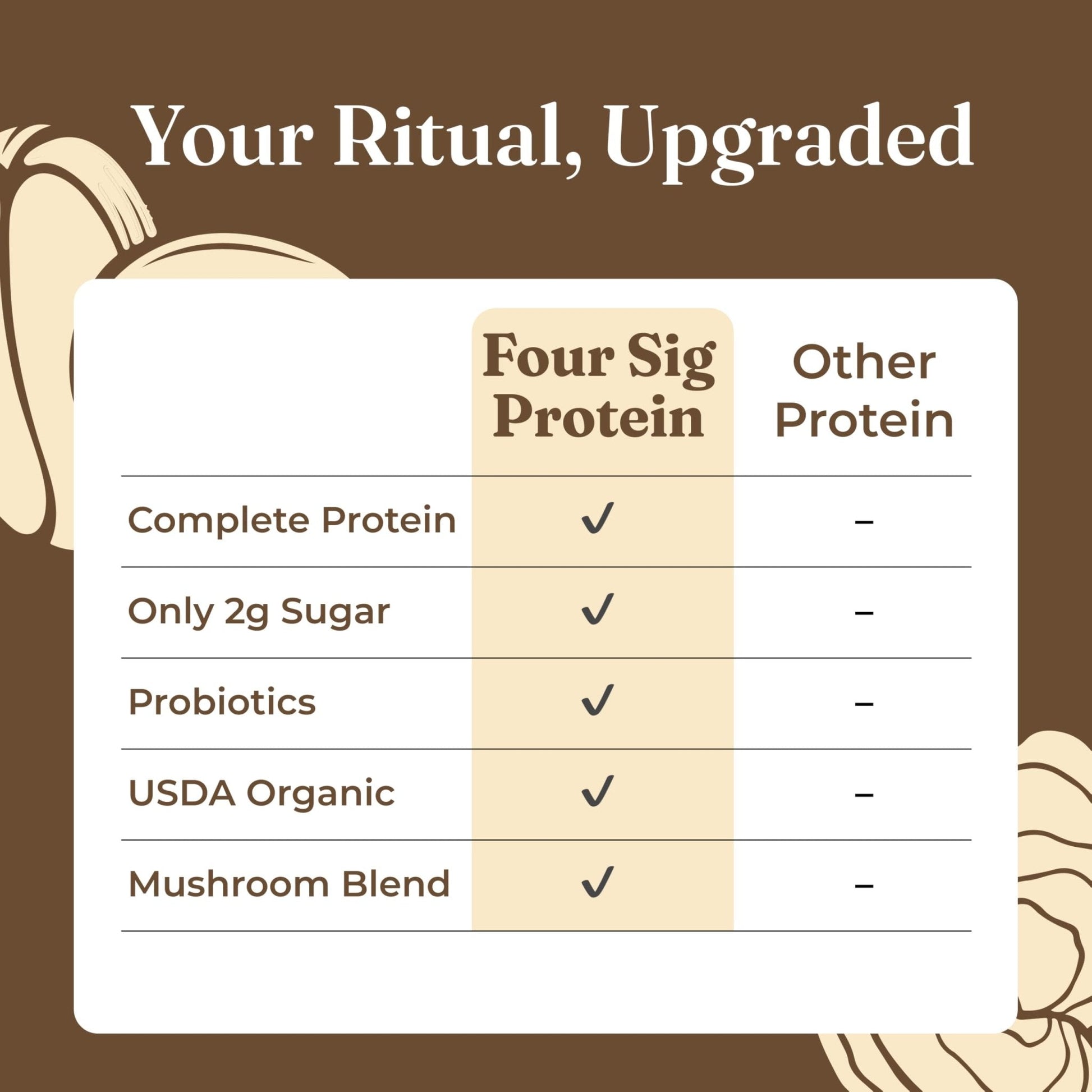 Your Ritual, Upgraded

|  | Four Sig Protein | Other Protein |
|---|---|---|
| Complete Protein | ✓ | – |
| Only 2g Sugar | ✓ | – |
| Probiotics | ✓ | – |
| USDA Organic | ✓ | – |
| Mushroom Blend | ✓ | – |